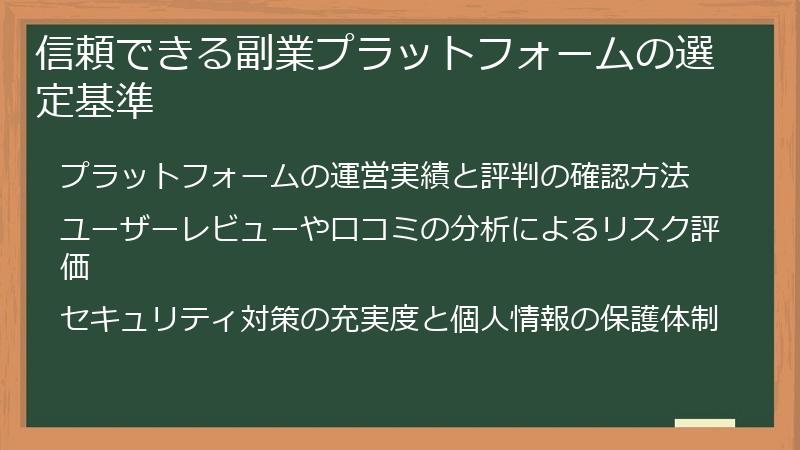 信頼できる副業プラットフォームの選定基準

プラットフォームの運営実績と評判の確認方法

ユーザーレビューや口コミの分析によるリスク評価

セキュリティ対策の充実度と個人情報の保護体制